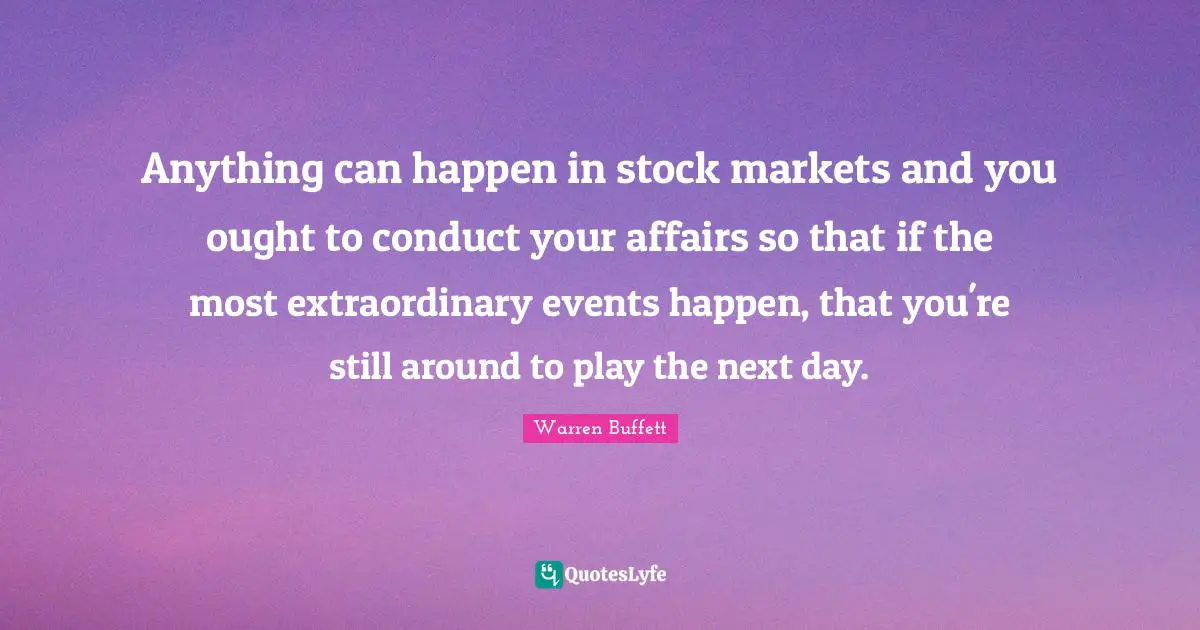 Anything can happen in stock markets and you ought to conduct your affairs so that if the most extraordinary events happen, that you're still around to play the next day.

Warren Buffett

QuotesLyfe